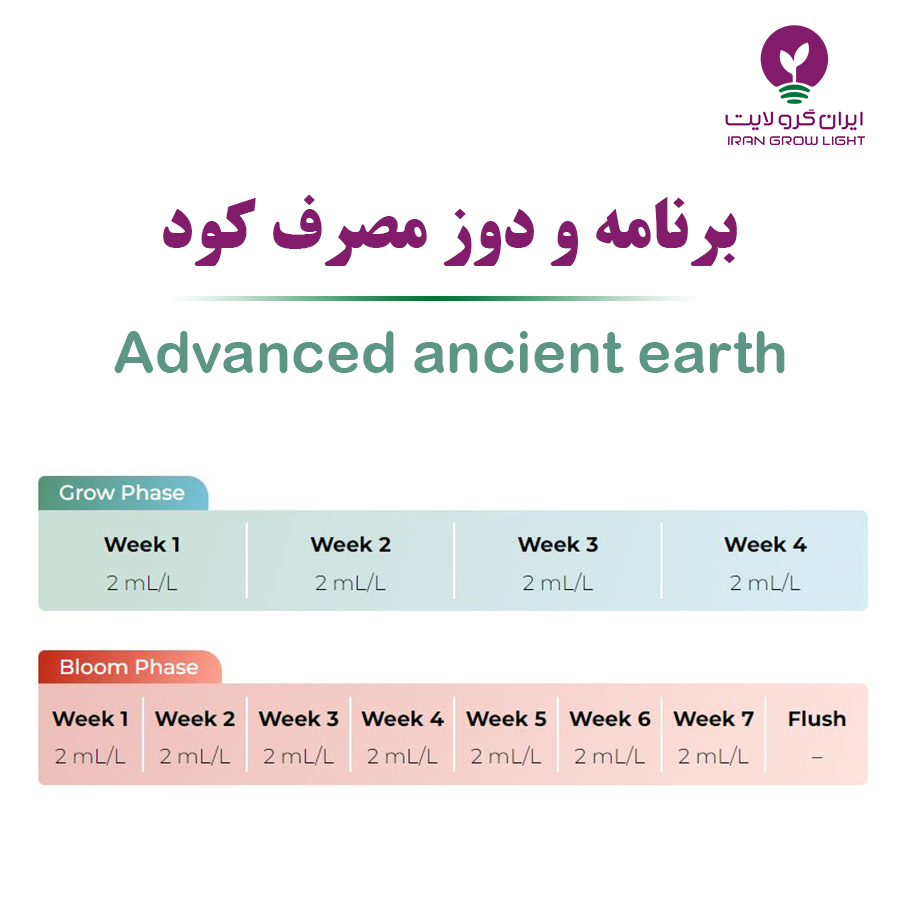 ایران گرو لایت
IRAN GROW LIGHT

برنامه و دوز مصرف کود

Advanced ancient earth

Grow Phase

| Week 1 | Week 2 | Week 3 | Week 4 |
|---|---|---|---|
| 2 mL/L | 2 mL/L | 2 mL/L | 2 mL/L |

Bloom Phase

| Week 1 | Week 2 | Week 3 | Week 4 | Week 5 | Week 6 | Week 7 | Flush |
|---|---|---|---|---|---|---|---|
| 2 mL/L | 2 mL/L | 2 mL/L | 2 mL/L | 2 mL/L | 2 mL/L | 2 mL/L | – |